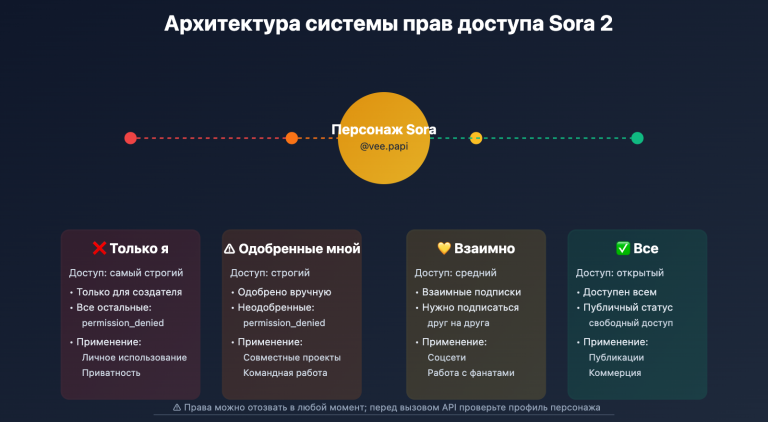 Архитектура системы прав доступа Sora 2

Персонаж Sora
@vee.papi

❌ Только я
Доступ: самый строгий
• Только для создателя
• Все остальные: permission_denied
• Применение: Личное использование Приватность

⚠ Одобренные мной
Доступ: строгий
• Одобрено вручную
• Неодобренные: permission_denied
• Применение: Совместные проекты Командная работа

💛 Взаимно
Доступ: средний
• Взаимные подписки
• Нужно подписаться друг на друга
• Применение: Соцсети Работа с фанатами

✅ Все
Доступ: открытый
• Доступен всем
• Публичный статус свободный доступ
• Применение: Публикации Коммерция

⚠ Права можно отозвать в любой момент; перед вызовом API проверьте профиль персонажа